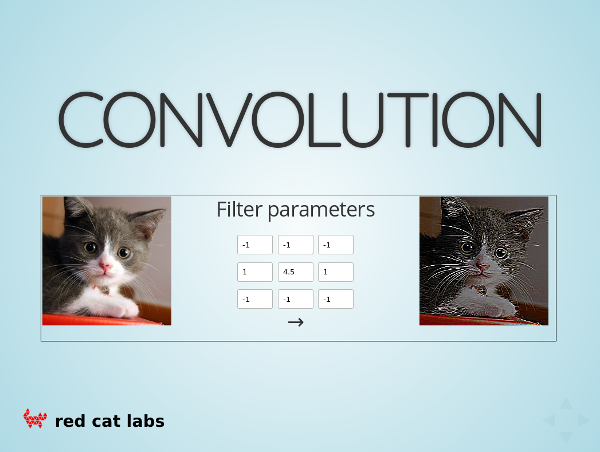 CONVOLUTION

Filter parameters

| -1 | -1 | -1 |
|---|---|---|
| 1 | 4.5 | 1 |
| -1 | -1 | -1 |

→

red cat labs